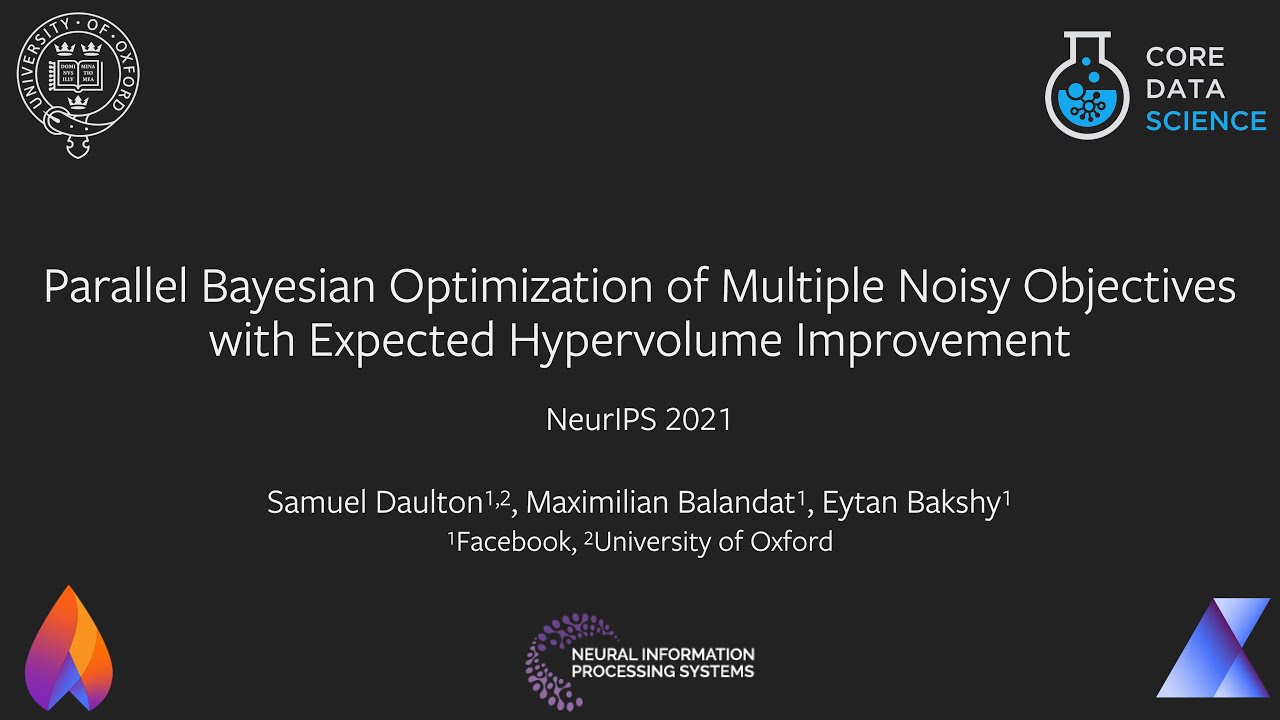 UNIVERSITY OF OXFORD
DOMI NVS ILLV MINA TIO MEA

CORE
DATA
SCIENCE

Parallel Bayesian Optimization of Multiple Noisy Objectives with Expected Hypervolume Improvement

NeurIPS 2021

Samuel Daulton$^{1,2}$, Maximilian Balandat$^{1}$, Eytan Bakshy$^{1}$
$^{1}$Facebook, $^{2}$University of Oxford

NEURAL INFORMATION PROCESSING SYSTEMS